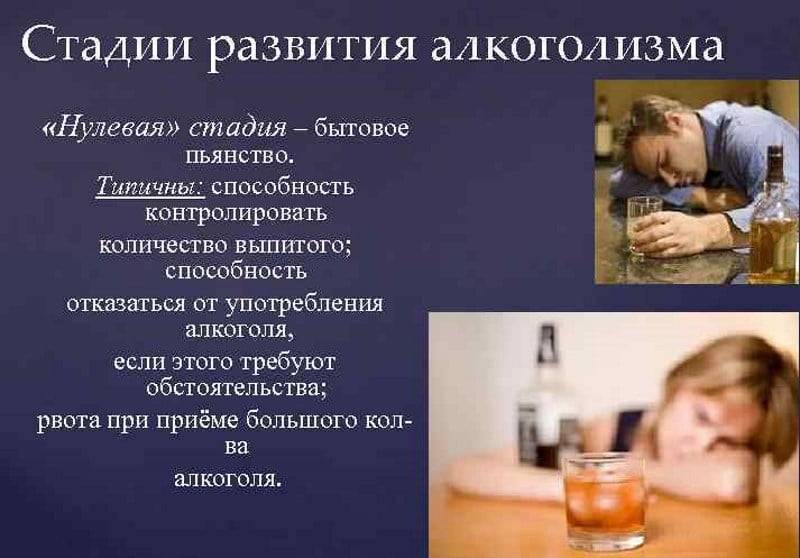 Стадии развития алкоголизма

«Нулевая» стадия – бытовое пьянство.
Типичны: способность контролировать количество выпитого; способность отказаться от употребления алкоголя, если этого требуют обстоятельства; рвота при приёме большого кол-ва алкоголя.